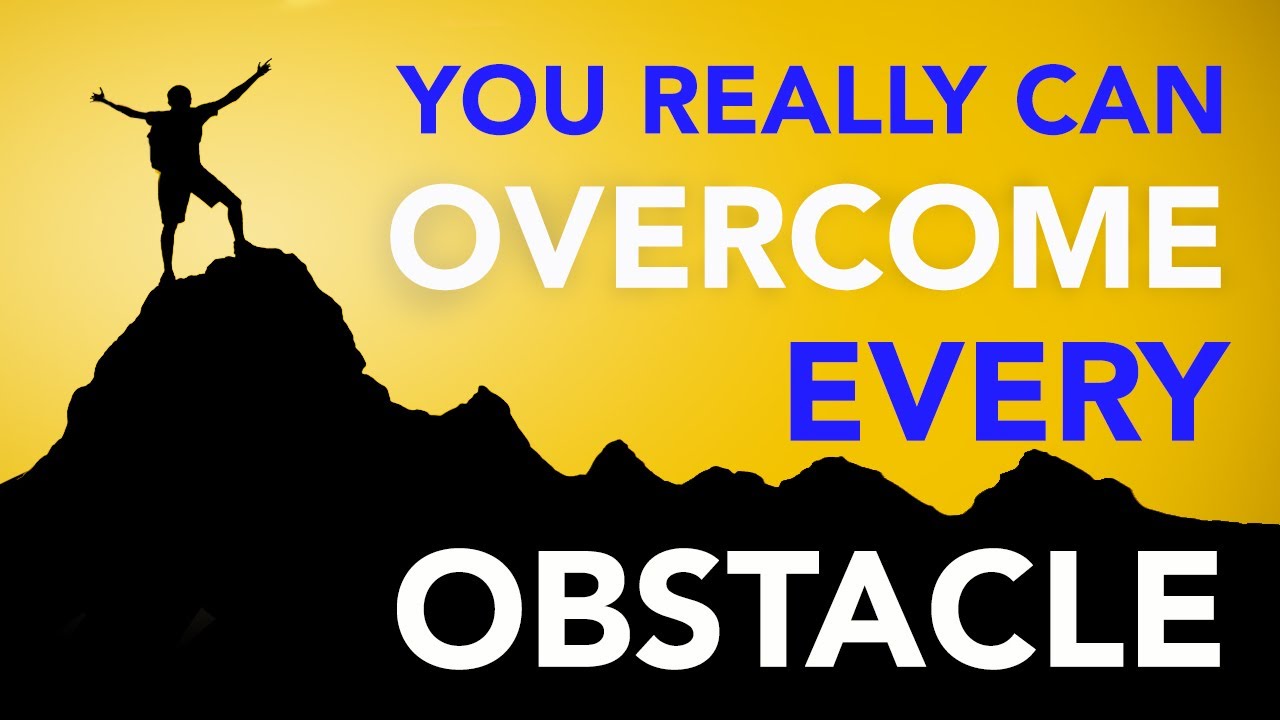 YOU REALLY CAN
OVERCOME
EVERY
OBSTACLE